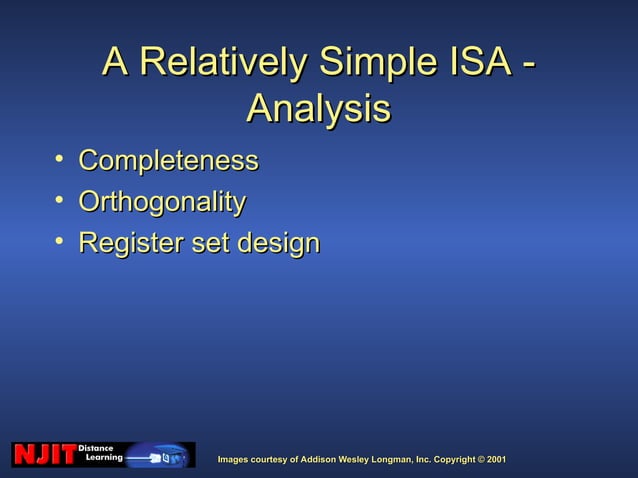 A Relatively Simple ISA - Analysis

• Completeness
• Orthogonality
• Register set design

NJIT Distance Learning

Images courtesy of Addison Wesley Longman, Inc. Copyright © 2001